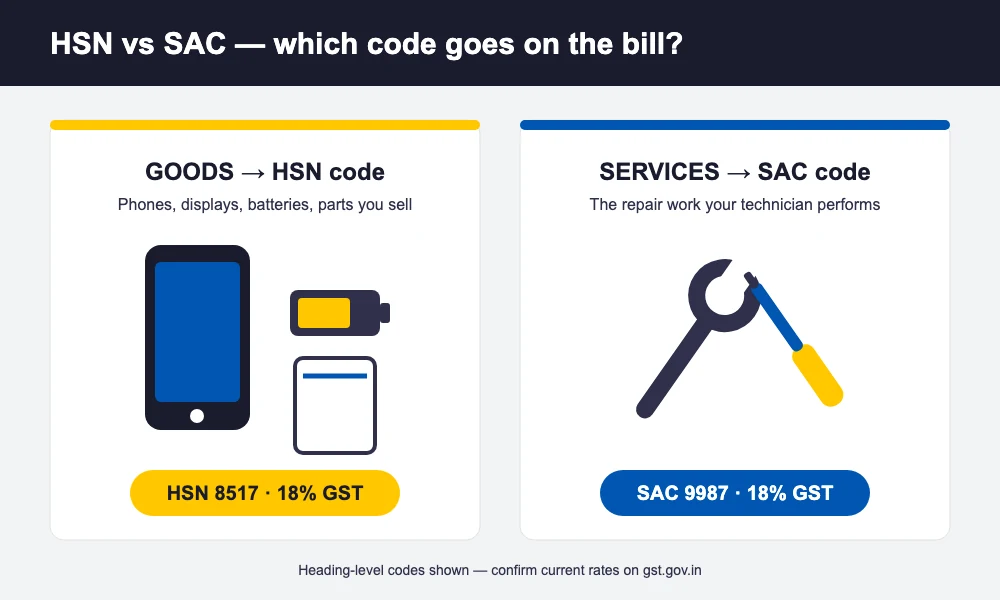 HSN vs SAC — which code goes on the bill?

GOODS → HSN code

Phones, displays, batteries, parts you sell

HSN 8517 · 18% GST

SERVICES → SAC code

The repair work your technician performs

SAC 9987 · 18% GST

Heading-level codes shown — confirm current rates on gst.gov.in